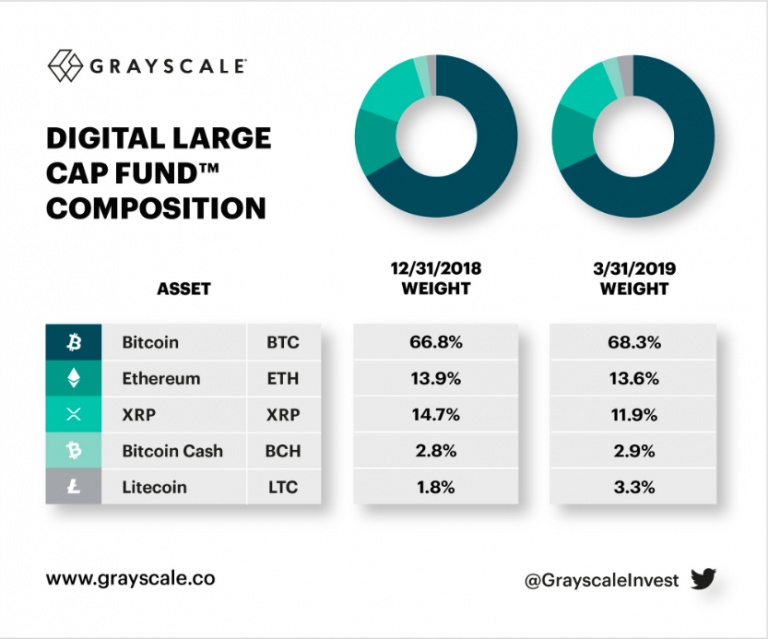 GRAYSCALE

DIGITAL LARGE CAP FUND™ COMPOSITION

| ASSET | | 12/31/2018 WEIGHT | 3/31/2019 WEIGHT |
|---|---|---|---|
| Bitcoin | BTC | 66.8% | 68.3% |
| Ethereum | ETH | 13.9% | 13.6% |
| XRP | XRP | 14.7% | 11.9% |
| Bitcoin Cash | BCH | 2.8% | 2.9% |
| Litecoin | LTC | 1.8% | 3.3% |

www.grayscale.co

@GrayscaleInvest